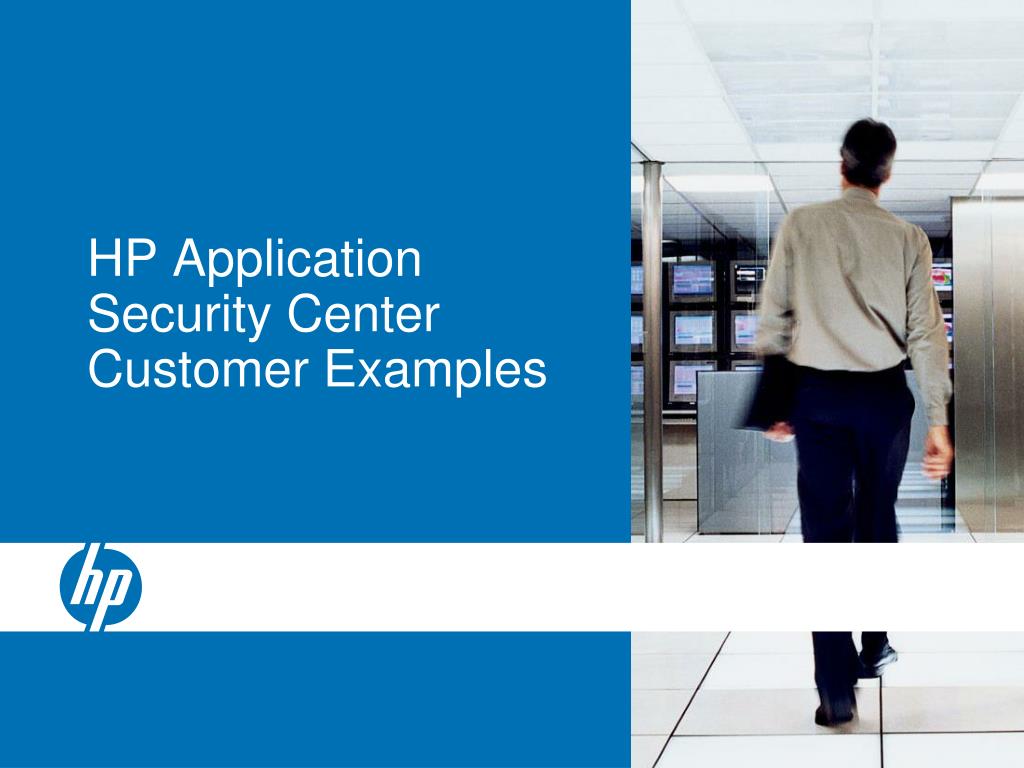 HP Application Security Center Customer Examples

hp